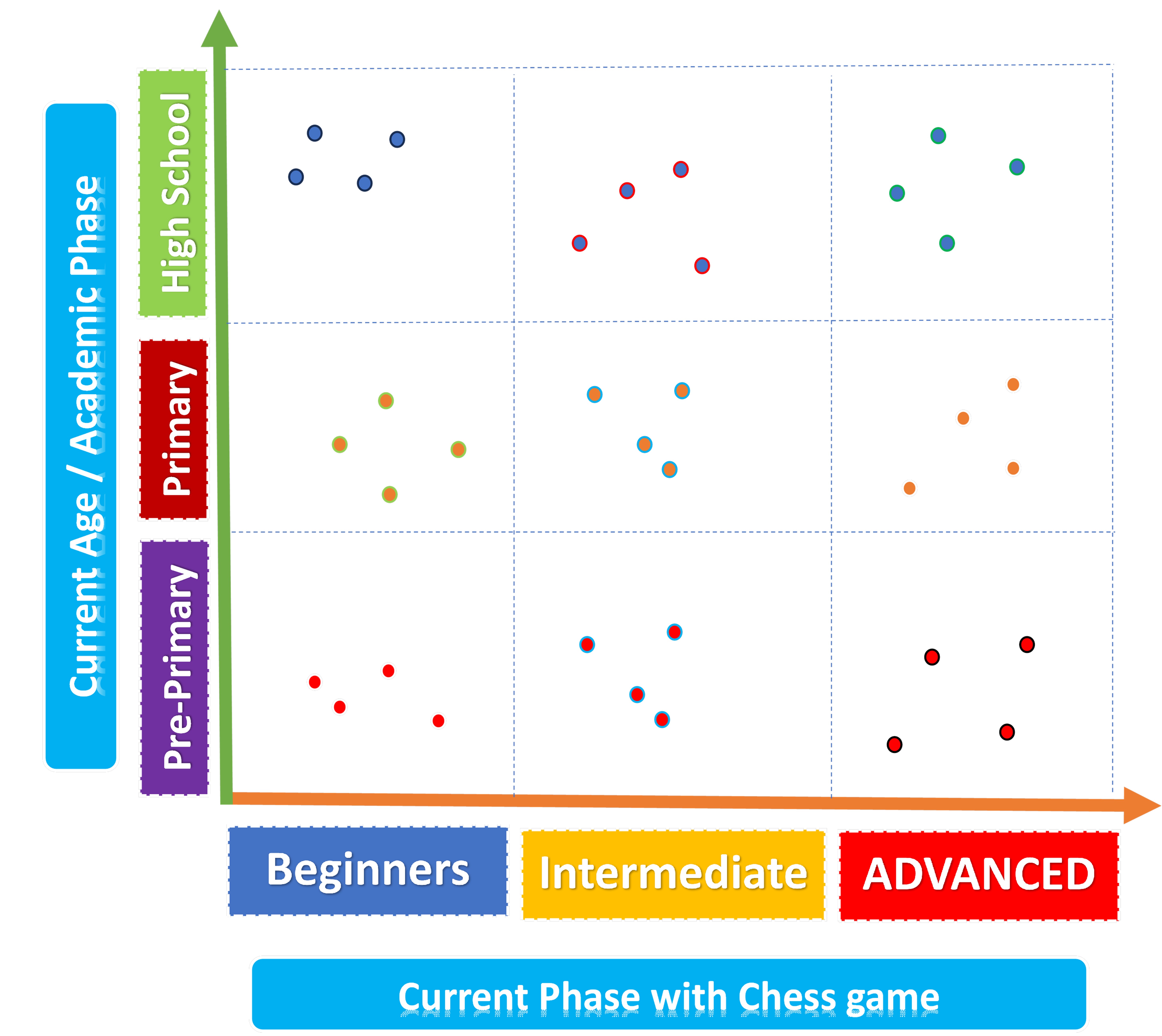 Current Age / Academic Phase

High School

Primary

Pre-Primary

Beginners

Intermediate

ADVANCED

Current Phase with Chess game